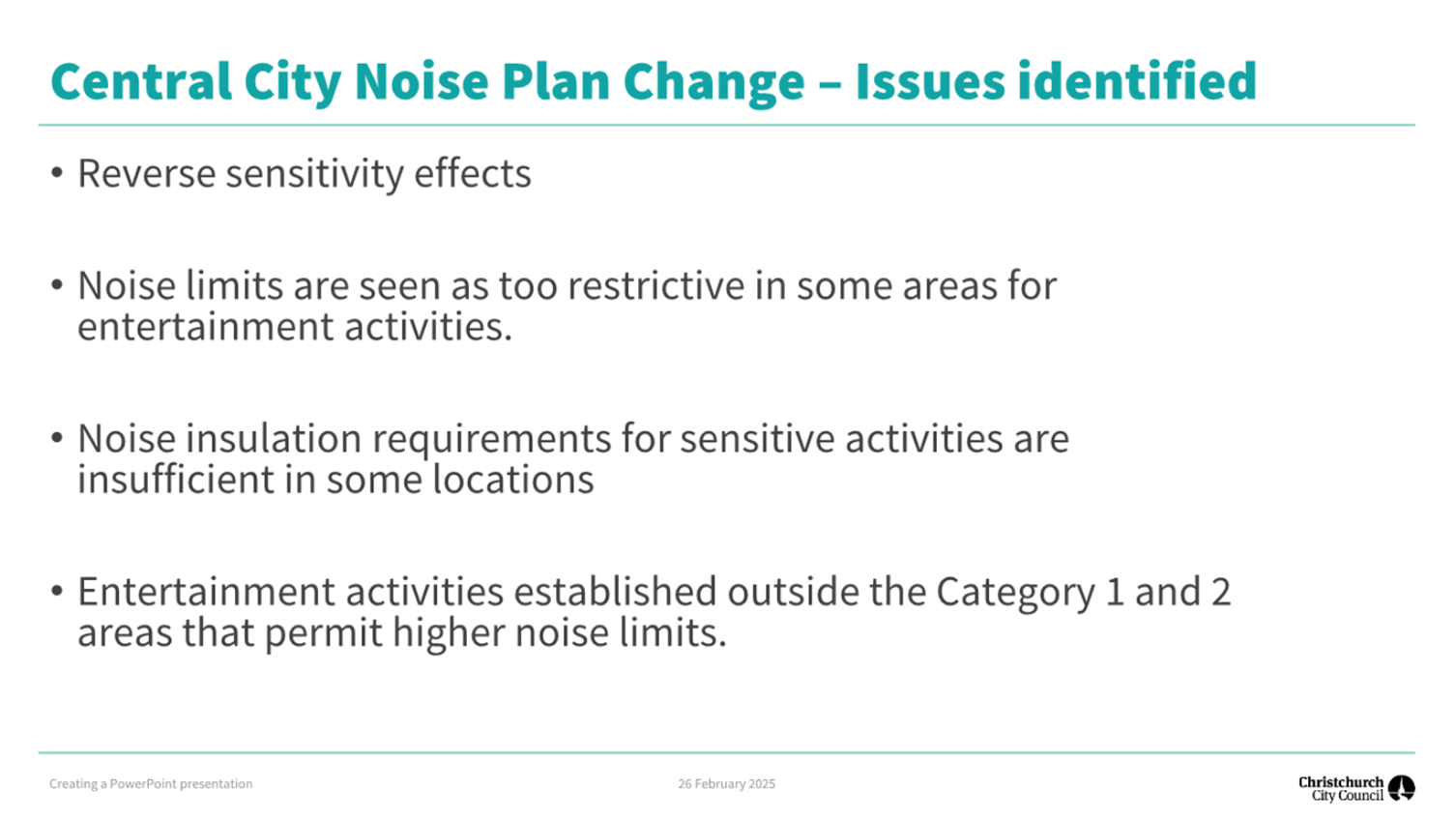 Central City Noise Plan Change – Issues identified

• Reverse sensitivity effects

• Noise limits are seen as too restrictive in some areas for entertainment activities.

• Noise insulation requirements for sensitive activities are insufficient in some locations

• Entertainment activities established outside the Category 1 and 2 areas that permit higher noise limits.

Creating a PowerPoint presentation

26 February 2025

Christchurch City Council